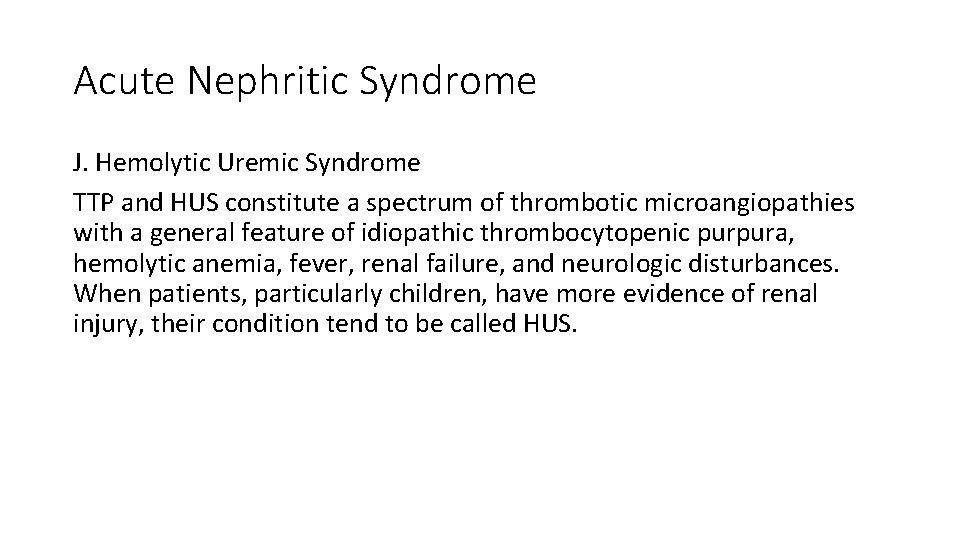 Acute Nephritic Syndrome

J. Hemolytic Uremic Syndrome

TTP and HUS constitute a spectrum of thrombotic microangiopathies with a general feature of idiopathic thrombocytopenic purpura, hemolytic anemia, fever, renal failure, and neurologic disturbances. When patients, particularly children, have more evidence of renal injury, their condition tend to be called HUS.